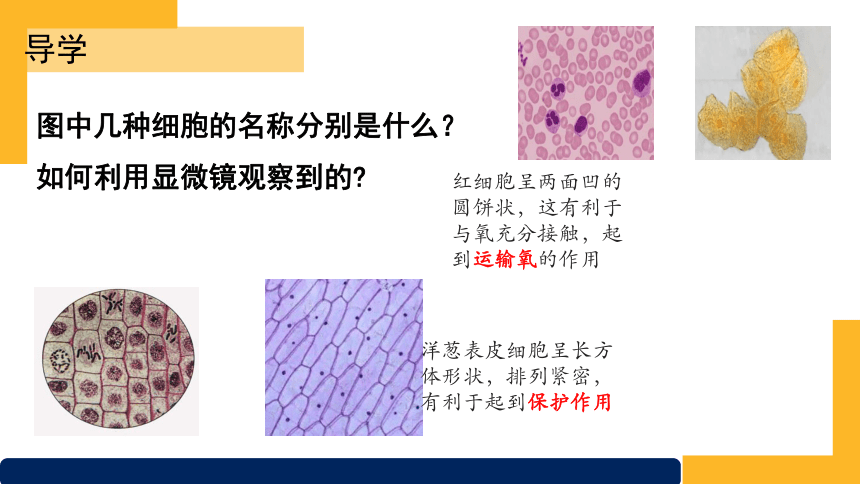 导学

图中几种细胞的名称分别是什么？

如何利用显微镜观察到的?

红细胞呈两面凹的圆饼状，这有利于与氧充分接触，起到运输氧的作用

洋葱表皮细胞呈长方体形状，排列紧密，有利于起到保护作用